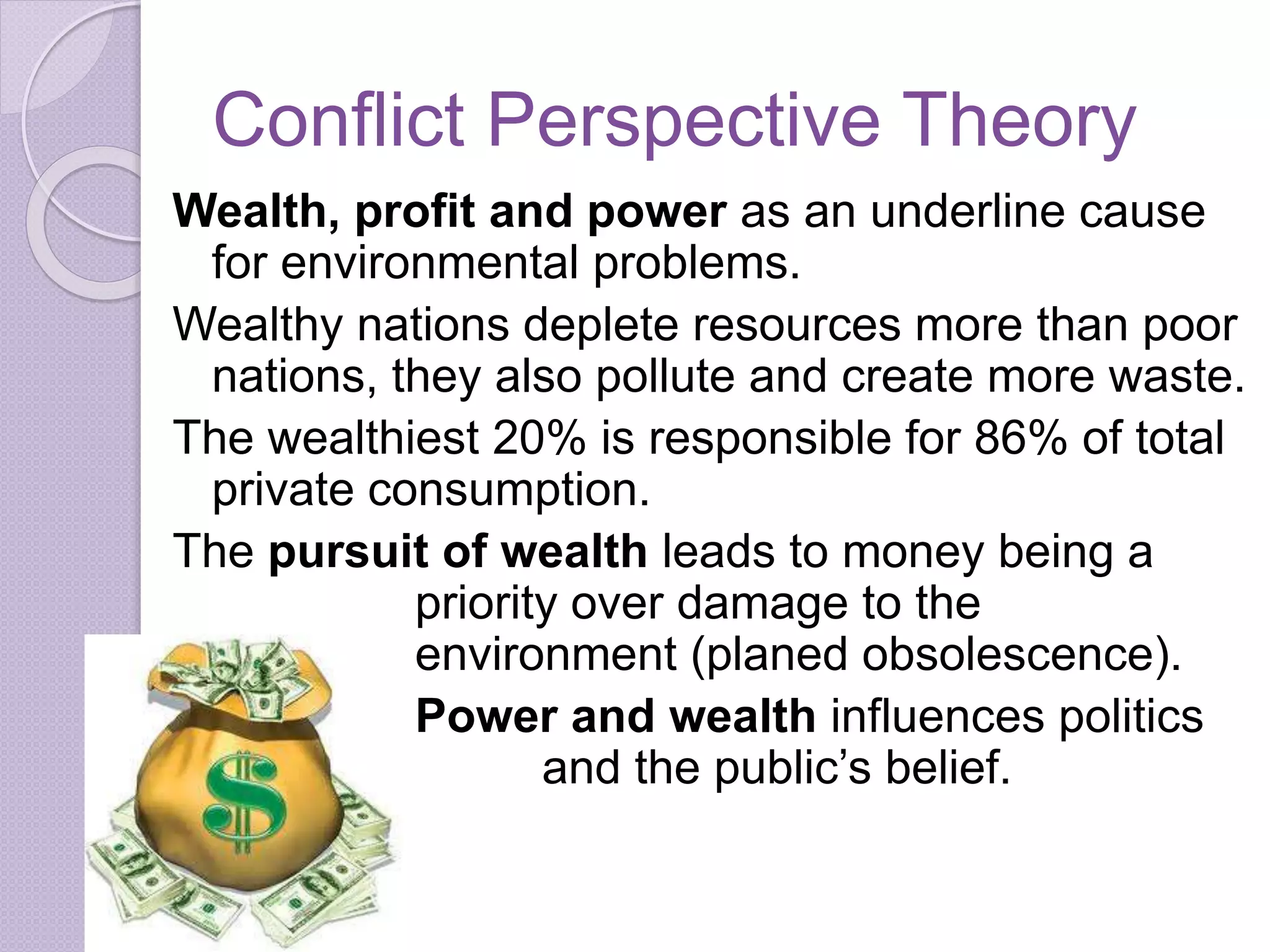 Conflict Perspective Theory

Wealth, profit and power as an underline cause for environmental problems.

Wealthy nations deplete resources more than poor nations, they also pollute and create more waste.

The wealthiest 20% is responsible for 86% of total private consumption.

The pursuit of wealth leads to money being a priority over damage to the environment (planed obsolescence).

Power and wealth influences politics and the public's belief.

$